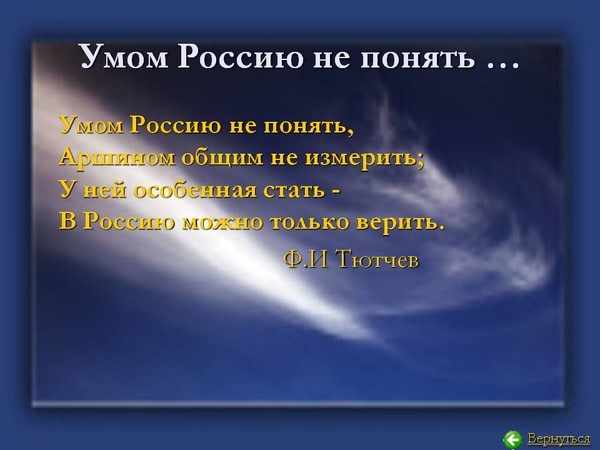 Умом Россию не понять …

Умом Россию не понять,
Аршином общим не измерить;
У ней особенная стать -
В Россию можно только верить.

Ф.И Тютчев

Вернуться